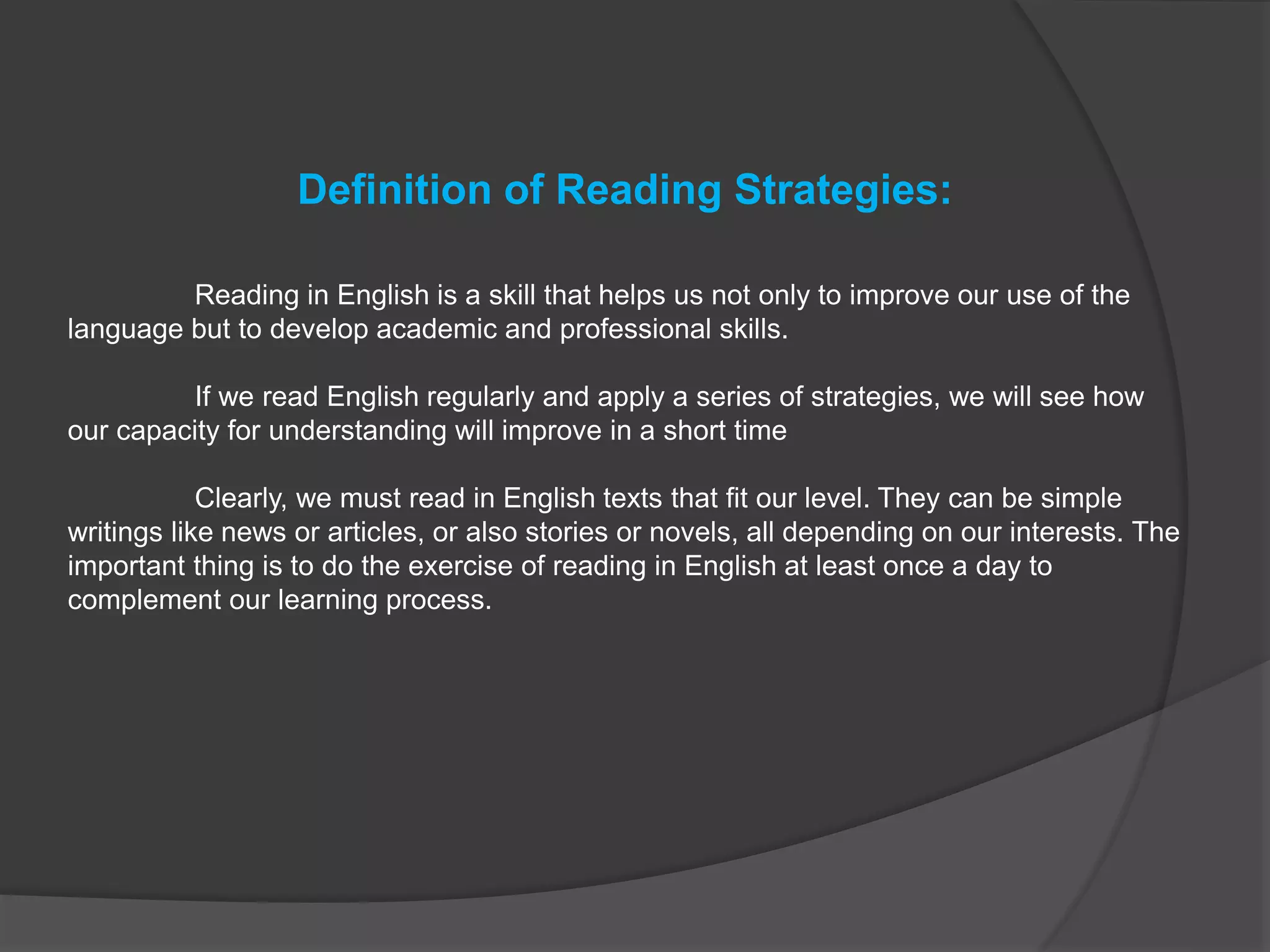 Definition of Reading Strategies:

Reading in English is a skill that helps us not only to improve our use of the language but to develop academic and professional skills.

If we read English regularly and apply a series of strategies, we will see how our capacity for understanding will improve in a short time

Clearly, we must read in English texts that fit our level. They can be simple writings like news or articles, or also stories or novels, all depending on our interests. The important thing is to do the exercise of reading in English at least once a day to complement our learning process.